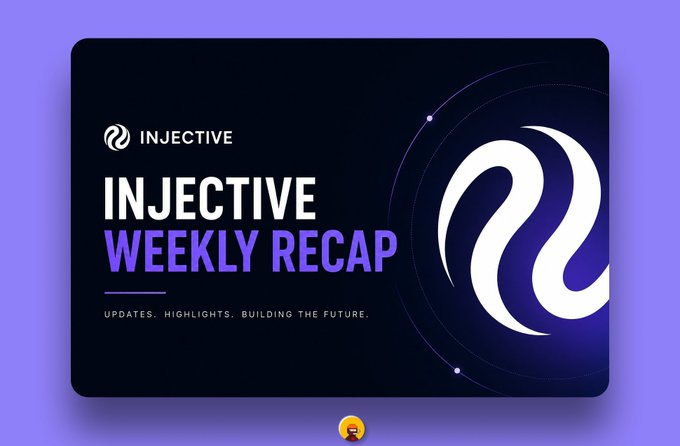 INJECTIVE

INJECTIVE
WEEKLY RECAP

UPDATES. HIGHLIGHTS. BUILDING THE FUTURE.